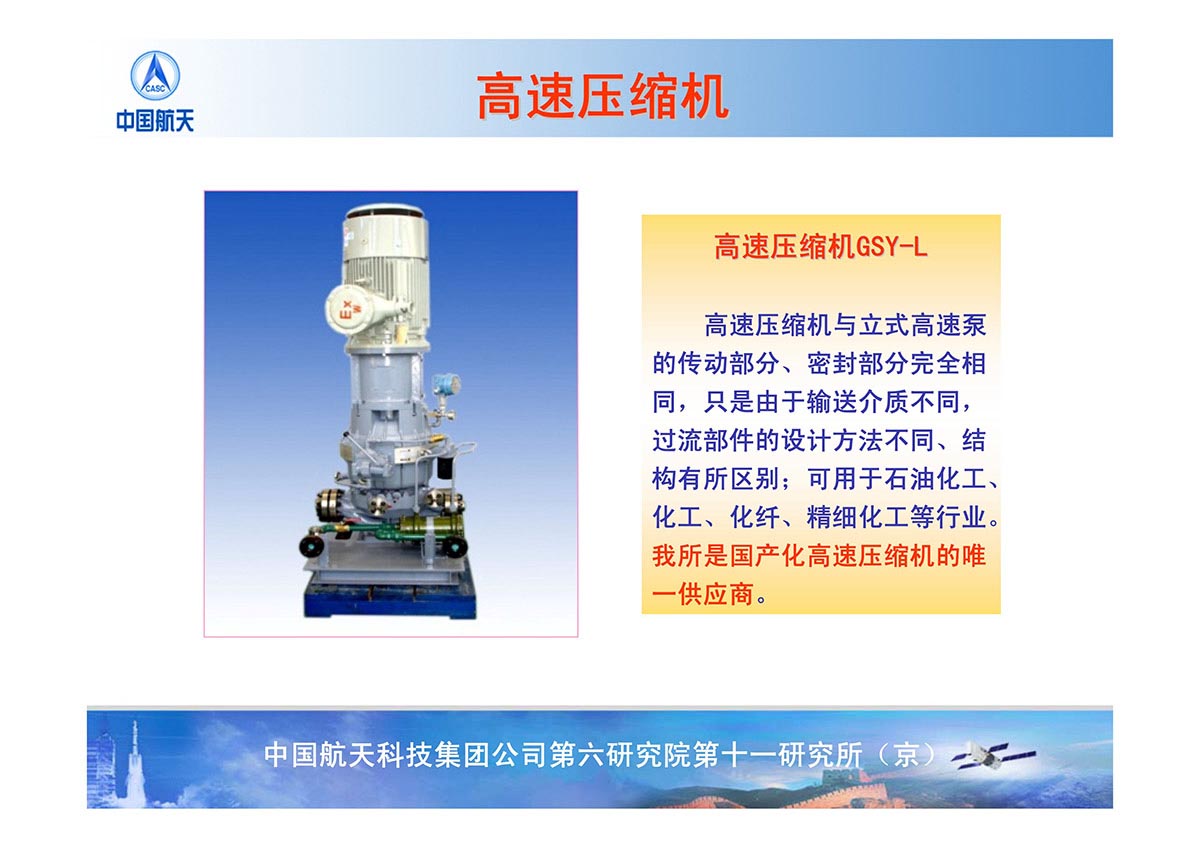 CASC
中国航天

高速压缩机

Ex

高速压缩机GSY-L

高速压缩机与立式高速泵的传动部分、密封部分完全相同，只是由于输送介质不同，过流部件的设计方法不同、结构有所区别；可用于石油化工、化工、化纤、精细化工等行业。我所是国产化高速压缩机的唯一供应商。

中国航天科技集团公司第六研究院第十一研究所（京）